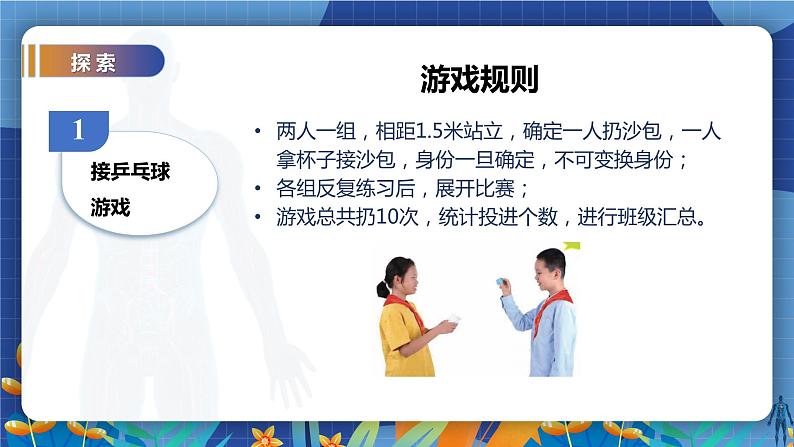 探索

1

接乒乓球游戏

游戏规则

• 两人一组，相距1.5米站立，确定一人扔沙包，一人拿杯子接沙包，身份一旦确定，不可变换身份；
• 各组反复练习后，展开比赛；
• 游戏总共扔10次，统计投进个数，进行班级汇总。